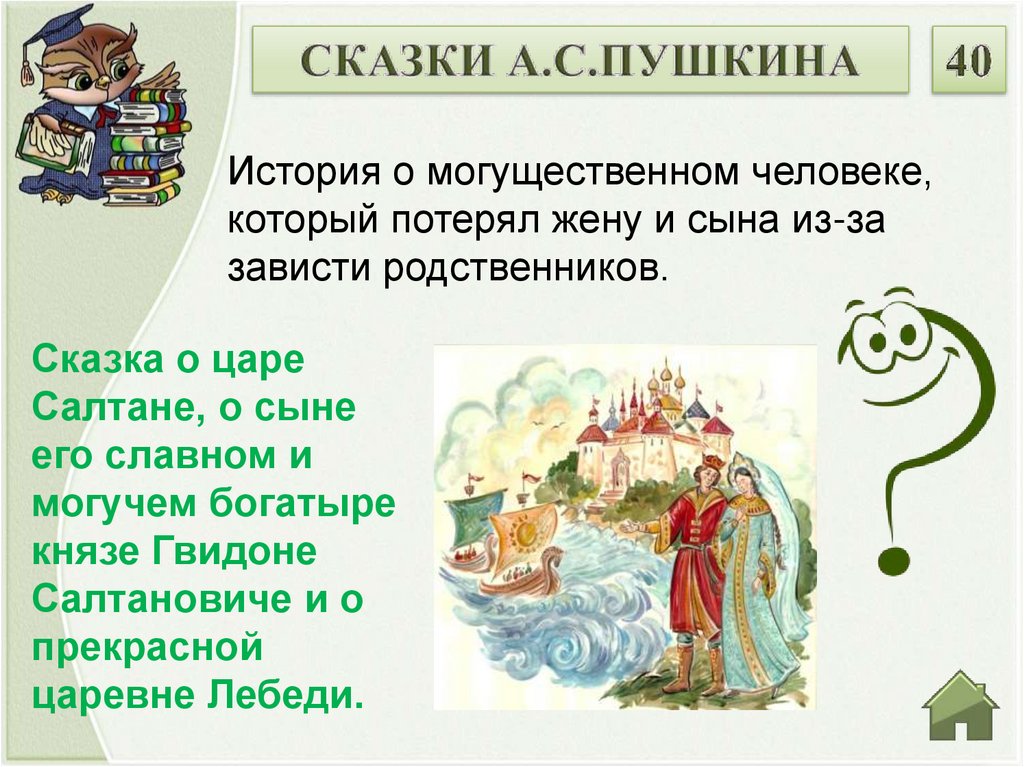 СКАЗКИ А.С.ПУШКИНА

40

История о могущественном человеке, который потерял жену и сына из-за зависти родственников.

Сказка о царе Салтане, о сыне его славном и могучем богатыре князе Гвидоне Салтановиче и о прекрасной царевне Лебеди.